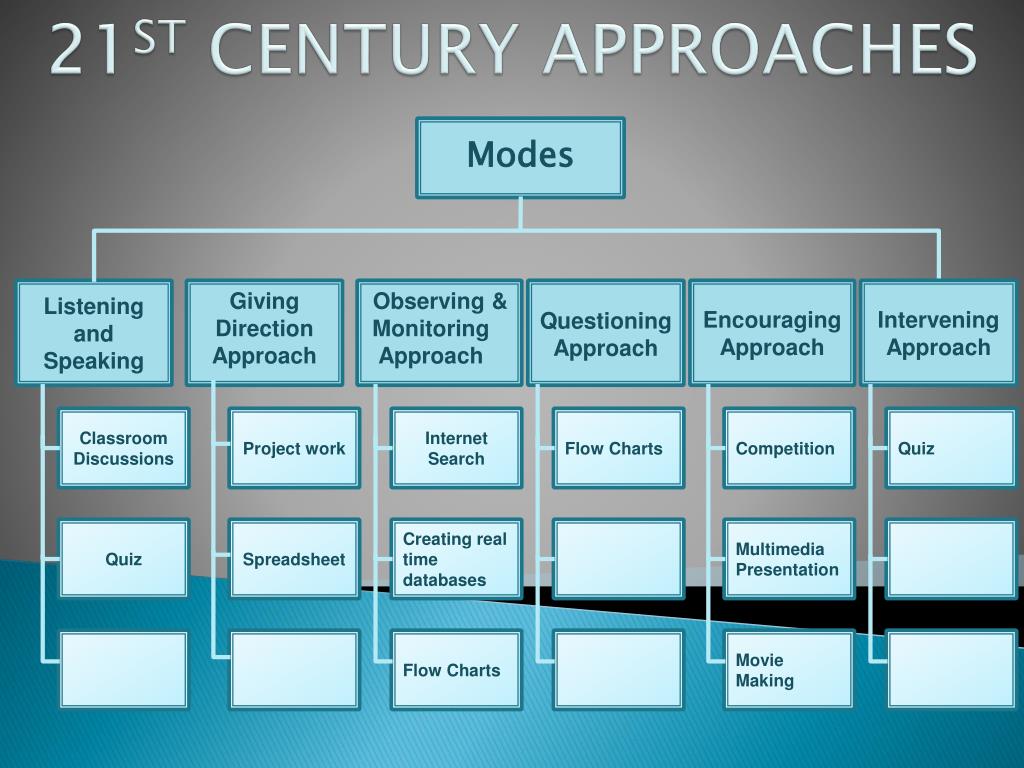 21ST CENTURY APPROACHES

Modes

Listening and Speaking

Classroom Discussions

Quiz

Giving Direction Approach

Project work

Spreadsheet

Observing & Monitoring Approach

Internet Search

Creating real time databases

Flow Charts

Questioning Approach

Flow Charts

Encouraging Approach

Competition

Multimedia Presentation

Movie Making

Intervening Approach

Quiz